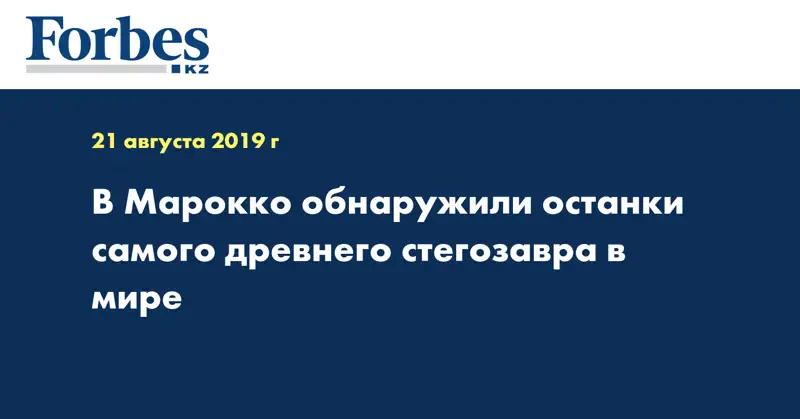 Forbes
KZ

21 августа 2019 г

В Марокко обнаружили останки самого древнего стегозавра в мире